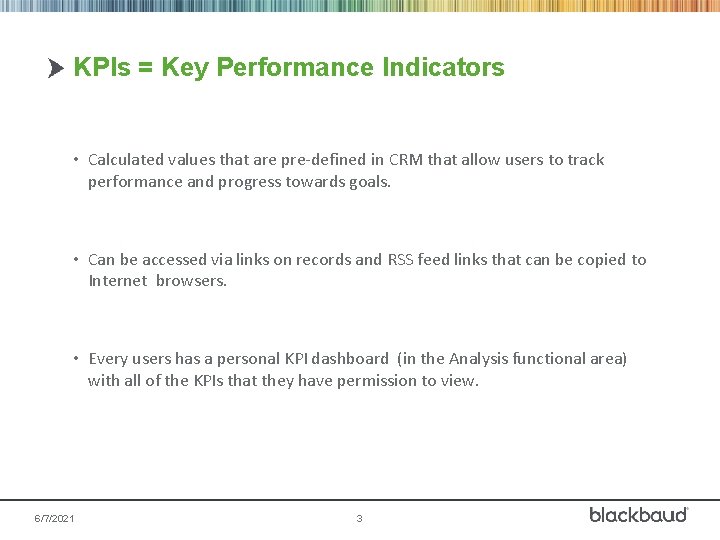 KPIs = Key Performance Indicators

• Calculated values that are pre-defined in CRM that allow users to track performance and progress towards goals.

• Can be accessed via links on records and RSS feed links that can be copied to Internet browsers.

• Every users has a personal KPI dashboard (in the Analysis functional area) with all of the KPIs that they have permission to view.

6/7/2021

3

blackbaud